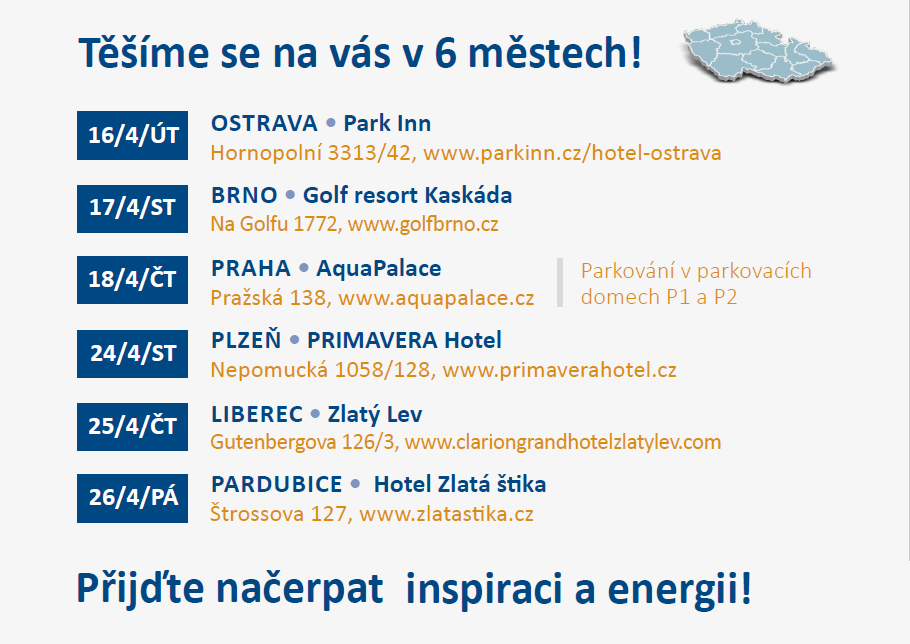 Těšíme se na vás v 6 městech!

16/4/ÚT
OSTRAVA • Park Inn
Hornopolní 3313/42, www.parkinn.cz/hotel-ostrava

17/4/ST
BRNO • Golf resort Kaskáda
Na Golfu 1772, www.golfbrno.cz

18/4/ČT
PRAHA • AquaPalace
Pražská 138, www.aquapalace.cz

Parkování v parkovacích domech P1 a P2

24/4/ST
PLZEŇ • PRIMAVERA Hotel
Nepomucká 1058/128, www.primaverahotel.cz

25/4/ČT
LIBEREC • Zlatý Lev
Gutenbergova 126/3, www.clariongrandhotelzlatylev.com

26/4/PÁ
PARDUBICE • Hotel Zlatá štika
Štrossova 127, www.zlatastika.cz

Přijďte načerpat inspiraci a energii!